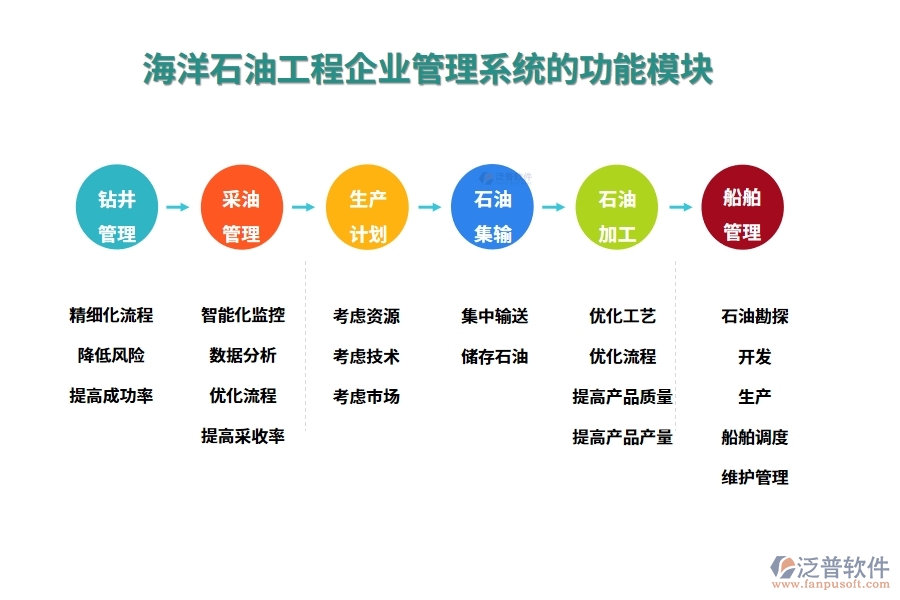 海洋石油工程企业管理系统的功能模块

钻井管理

采油管理

生产计划

石油集输

石油加工

船舶管理

精细化流程
降低风险
提高成功率

智能化监控
数据分析
优化流程
提高采收率

考虑资源
考虑技术
考虑市场

集中输送
储存石油

优化工艺
优化流程
提高产品质量
提高产品产量

石油勘探
开发
生产
船舶调度
维护管理

泛普软件
www.fanpusoft.com